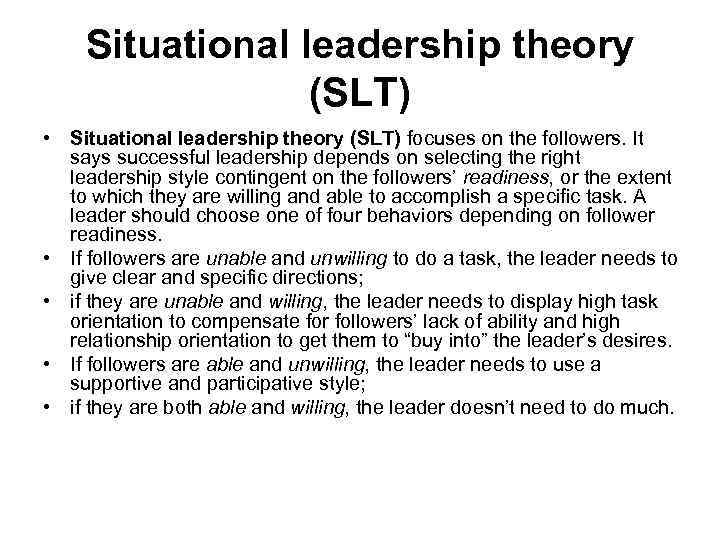 Situational leadership theory (SLT)

• Situational leadership theory (SLT) focuses on the followers. It says successful leadership depends on selecting the right leadership style contingent on the followers' readiness, or the extent to which they are willing and able to accomplish a specific task. A leader should choose one of four behaviors depending on follower readiness.
• If followers are unable and unwilling to do a task, the leader needs to give clear and specific directions;
• if they are unable and willing, the leader needs to display high task orientation to compensate for followers' lack of ability and high relationship orientation to get them to "buy into" the leader's desires.
• If followers are able and unwilling, the leader needs to use a supportive and participative style;
• if they are both able and willing, the leader doesn't need to do much.